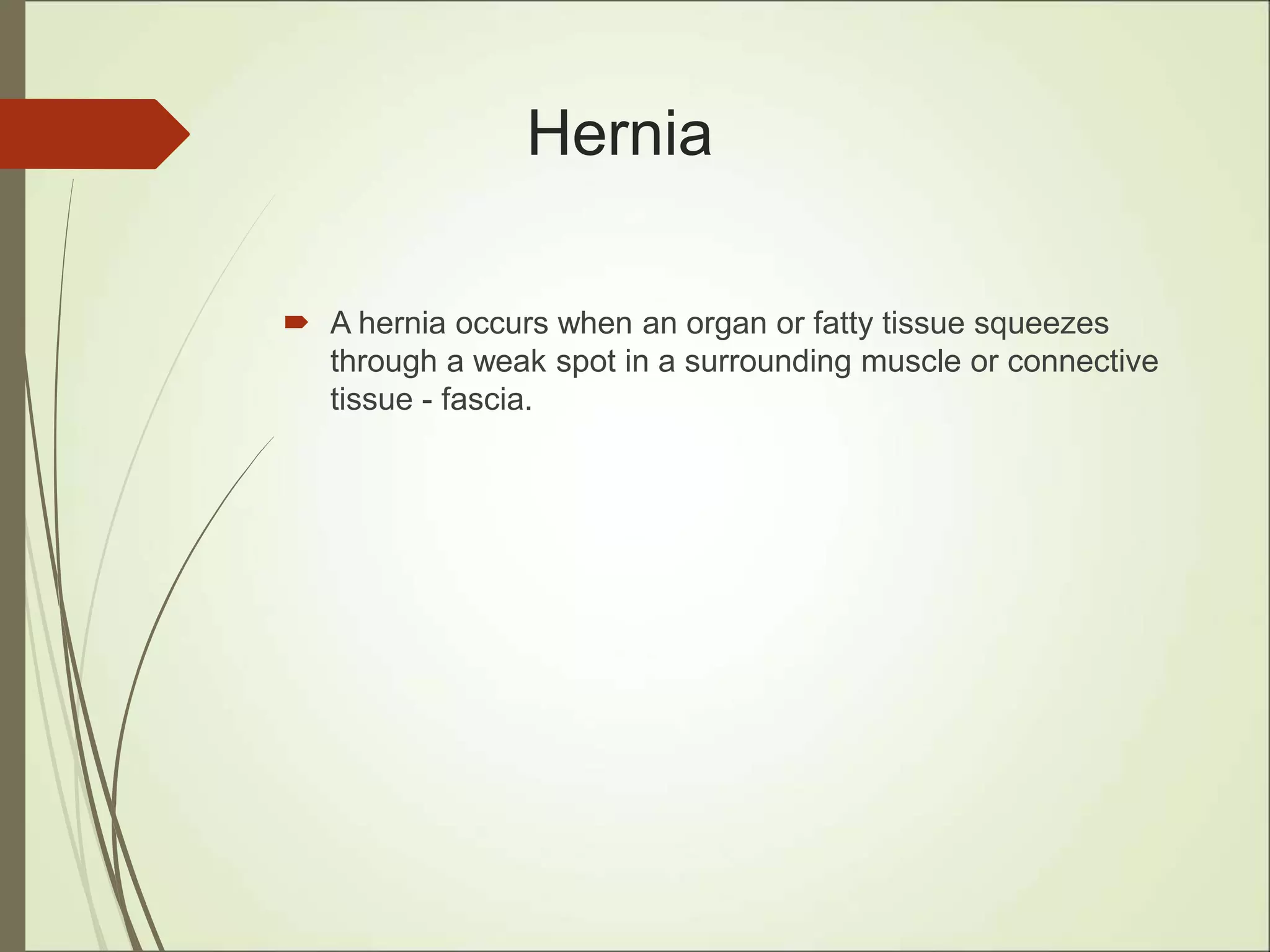 Hernia

A hernia occurs when an organ or fatty tissue squeezes through a weak spot in a surrounding muscle or connective tissue - fascia.